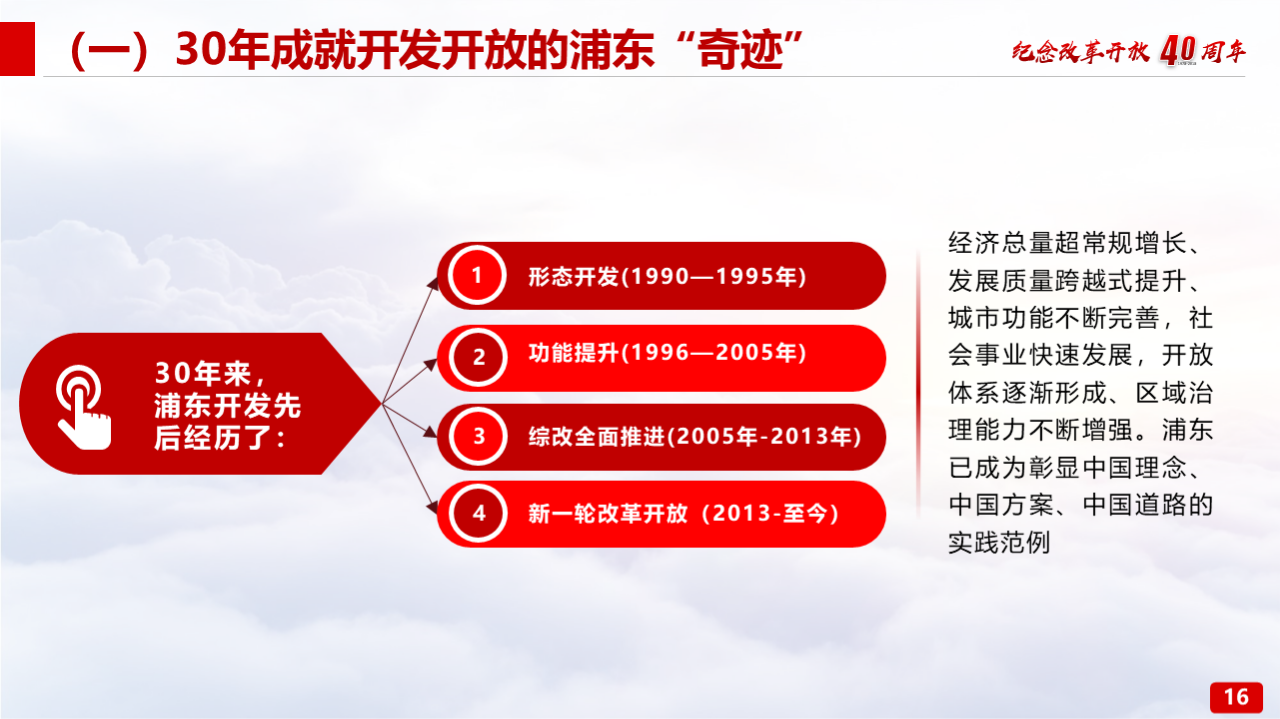 （一）30年成就开发开放的浦东“奇迹”

纪念改革开放40周年

30年来，浦东开发先后经历了：

1 形态开发(1990—1995年)

2 功能提升(1996—2005年)

3 综改全面推进(2005年-2013年)

4 新一轮改革开放（2013-至今）

经济总量超常规增长、发展质量跨越式提升、城市功能不断完善，社会事业快速发展，开放体系逐渐形成、区域治理能力不断增强。浦东已成为彰显中国理念、中国方案、中国道路的实践范例

16